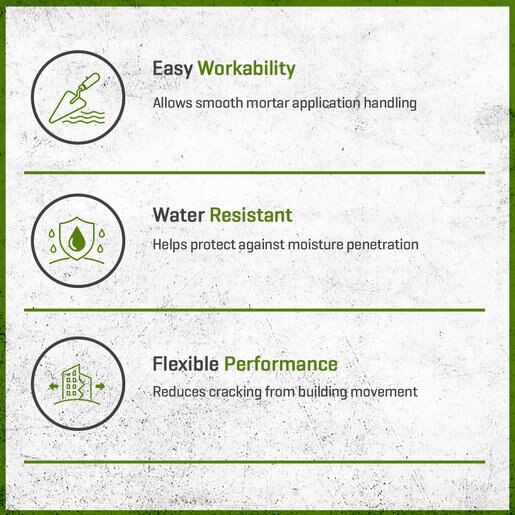 Easy Workability

Allows smooth mortar application handling

Water Resistant

Helps protect against moisture penetration

Flexible Performance

Reduces cracking from building movement